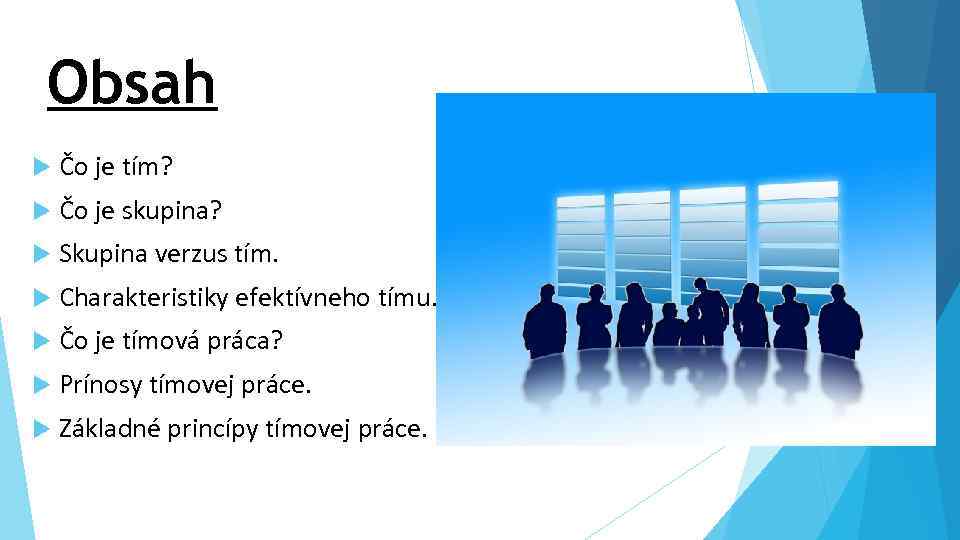 Obsah

Čo je tím?

Čo je skupina?

Skupina verzus tím.

Charakteristiky efektívneho tímu.

Čo je tímová práca?

Prínosy tímovej práce.

Základné princípy tímovej práce.